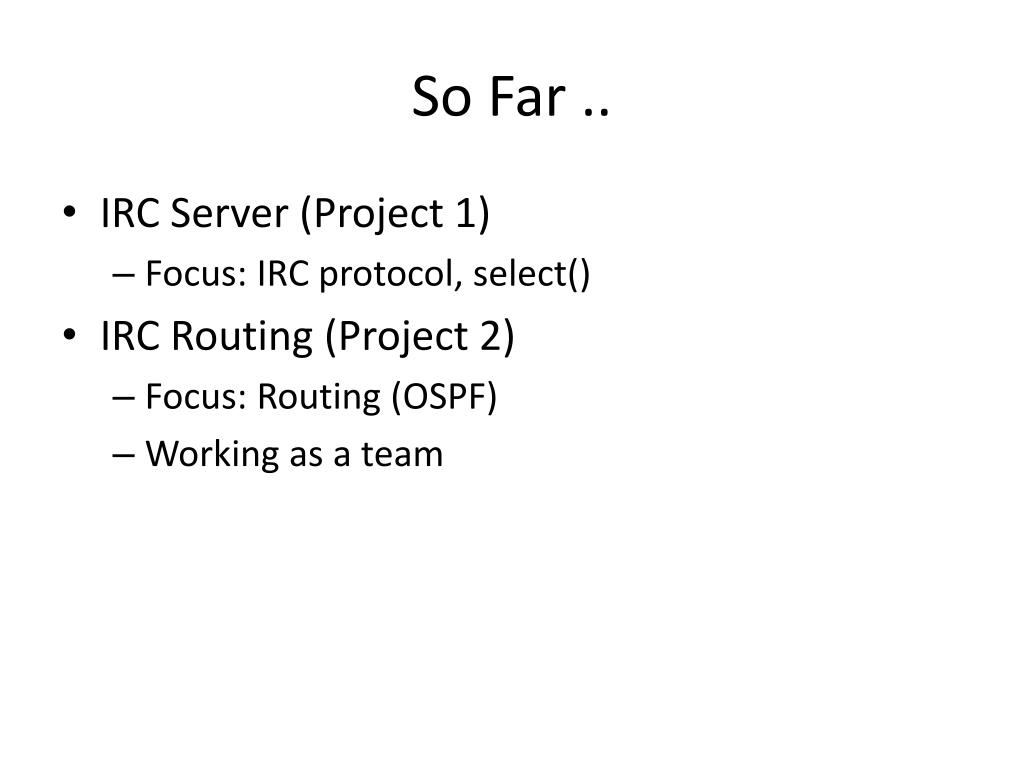 So Far ..

• IRC Server (Project 1)
– Focus: IRC protocol, select()
• IRC Routing (Project 2)
– Focus: Routing (OSPF)
– Working as a team